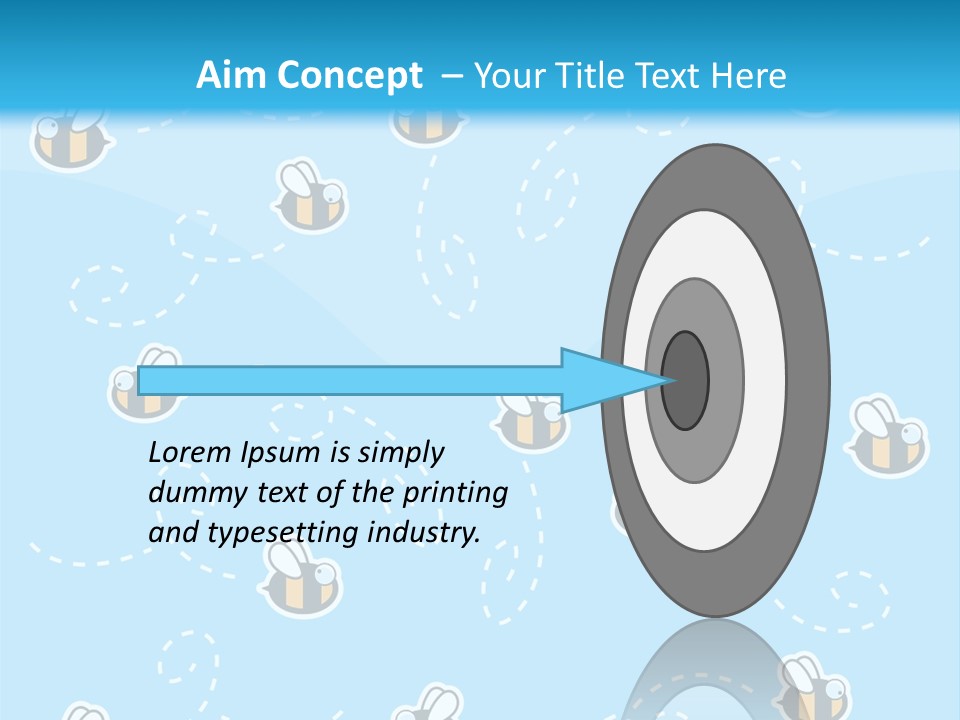 Aim Concept – Your Title Text Here

Lorem Ipsum is simply dummy text of the printing and typesetting industry.